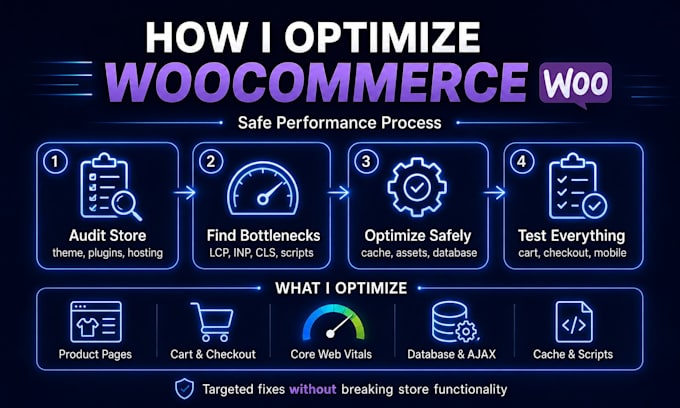 HOW I OPTIMIZE
WOOCOMMERCE Woo

Safe Performance Process

1
Audit Store
theme, plugins, hosting

2
Find Bottlenecks
LCP, INP, CLS, scripts

3
Optimize Safely
cache, assets, database

4
Test Everything
cart, checkout, mobile

WHAT I OPTIMIZE

Product Pages

Cart & Checkout

Core Web Vitals

Database & AJAX

Cache & Scripts

Targeted fixes without breaking store functionality